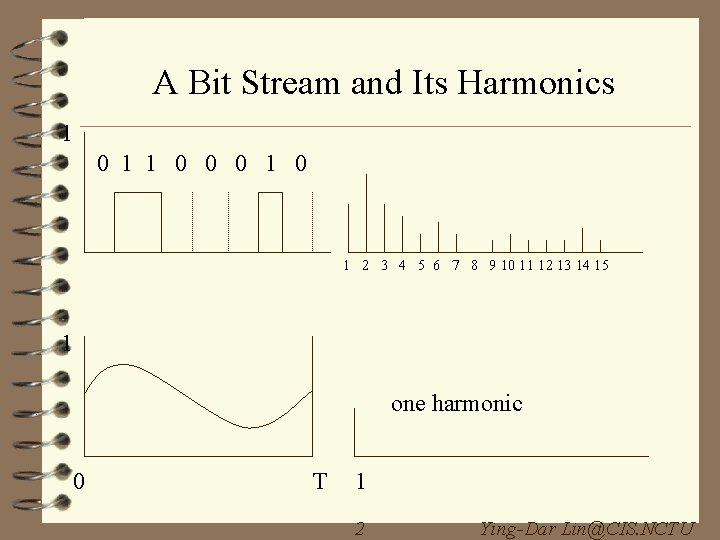 A Bit Stream and Its Harmonics

1

0 1 1 0 0 0 1 0

1 2 3 4 5 6 7 8 9 10 11 12 13 14 15

1

one harmonic

0

T

1

2

Ying-Dar Lin@CIS.NCTU